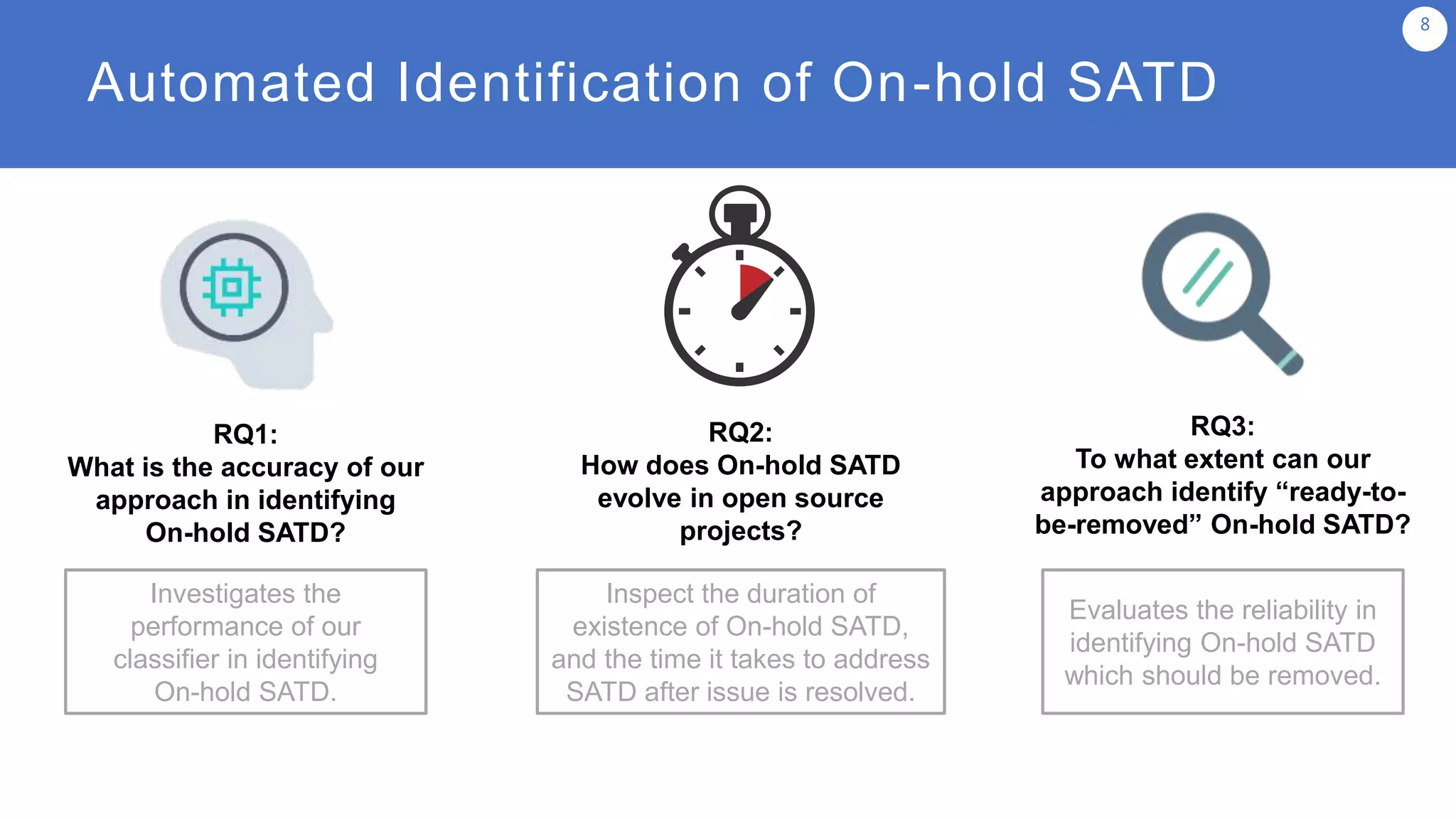 8

Automated Identification of On-hold SATD

RQ1:
What is the accuracy of our approach in identifying On-hold SATD?

Investigates the performance of our classifier in identifying On-hold SATD.

RQ2:
How does On-hold SATD evolve in open source projects?

Inspect the duration of existence of On-hold SATD, and the time it takes to address SATD after issue is resolved.

RQ3:
To what extent can our approach identify “ready-to-be-removed” On-hold SATD?

Evaluates the reliability in identifying On-hold SATD which should be removed.